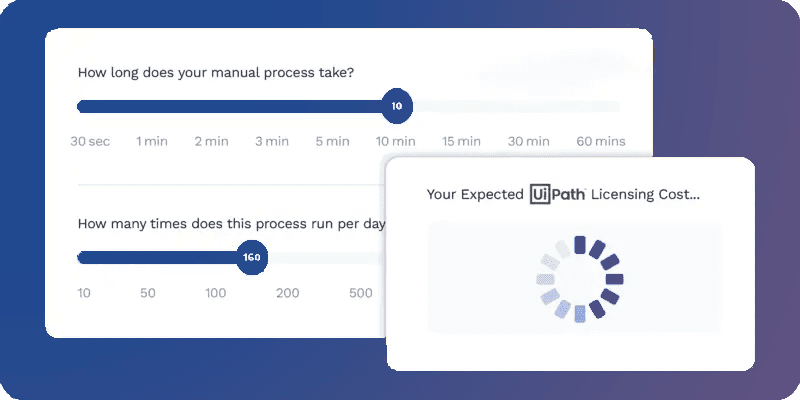 How long does your manual process take?

10

30 sec 1 min 2 min 3 min 5 min 10 min 15 min 30 min 60 mins

How many times does this process run per day

160

10 50 100 200 500

Your Expected UiPath Licensing Cost...